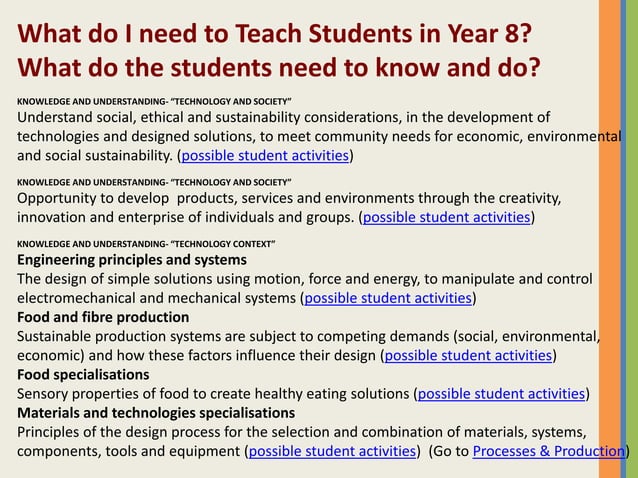 What do I need to Teach Students in Year 8?
What do the students need to know and do?

KNOWLEDGE AND UNDERSTANDING- "TECHNOLOGY AND SOCIETY"
Understand social, ethical and sustainability considerations, in the development of technologies and designed solutions, to meet community needs for economic, environmental and social sustainability. (possible student activities)

KNOWLEDGE AND UNDERSTANDING- "TECHNOLOGY AND SOCIETY"
Opportunity to develop products, services and environments through the creativity, innovation and enterprise of individuals and groups. (possible student activities)

KNOWLEDGE AND UNDERSTANDING- "TECHNOLOGY CONTEXT"
Engineering principles and systems
The design of simple solutions using motion, force and energy, to manipulate and control electromechanical and mechanical systems (possible student activities)
Food and fibre production
Sustainable production systems are subject to competing demands (social, environmental, economic) and how these factors influence their design (possible student activities)
Food specialisations
Sensory properties of food to create healthy eating solutions (possible student activities)
Materials and technologies specialisations
Principles of the design process for the selection and combination of materials, systems, components, tools and equipment (possible student activities) (Go to Processes & Production)